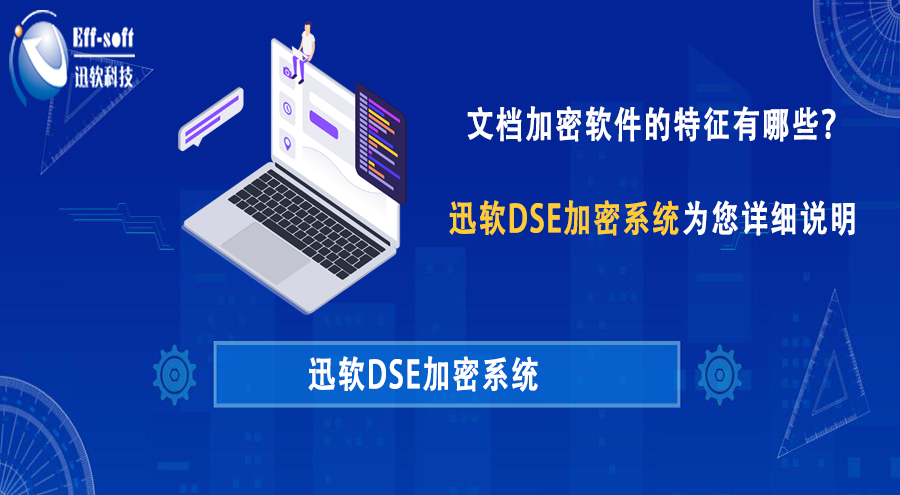 Eff-soft
迅软科技

文档加密软件的特征有哪些?

迅软DSE加密系统为您详细说明

迅软DSE加密系统